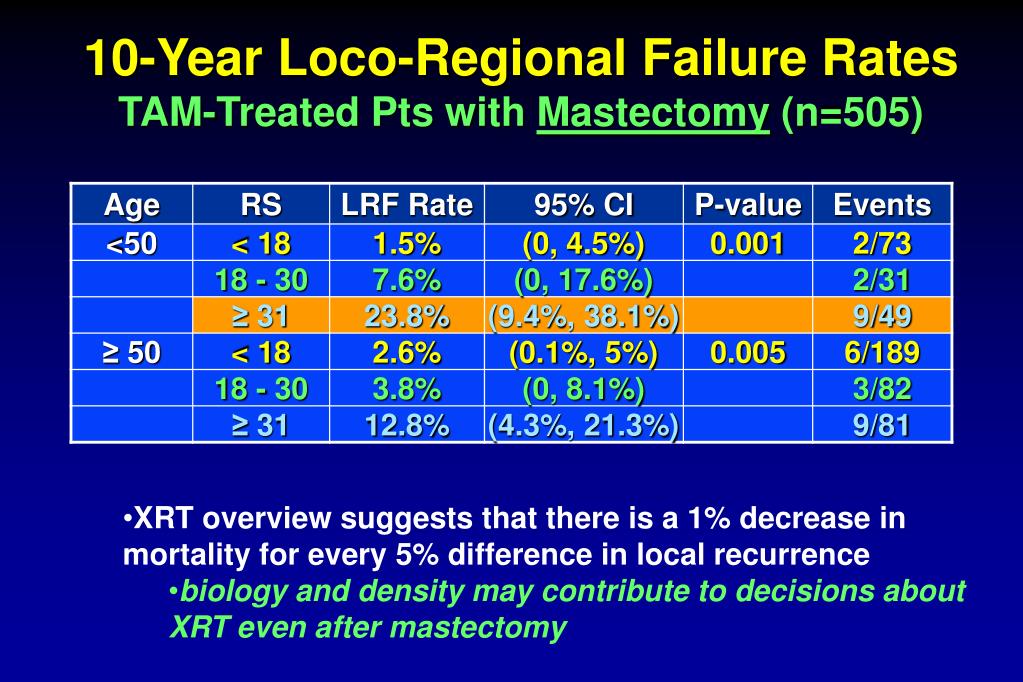 10-Year Loco-Regional Failure Rates
TAM-Treated Pts with Mastectomy (n=505)

| Age | RS | LRF Rate | 95% CI | P-value | Events |
|---|---|---|---|---|---|
| <50 | < 18 | 1.5% | (0, 4.5%) | 0.001 | 2/73 |
| | 18 - 30 | 7.6% | (0, 17.6%) | | 2/31 |
| | ≥ 31 | 23.8% | (9.4%, 38.1%) | | 9/49 |
| ≥ 50 | < 18 | 2.6% | (0.1%, 5%) | 0.005 | 6/189 |
| | 18 - 30 | 3.8% | (0, 8.1%) | | 3/82 |
| | ≥ 31 | 12.8% | (4.3%, 21.3%) | | 9/81 |

•XRT overview suggests that there is a 1% decrease in mortality for every 5% difference in local recurrence
•biology and density may contribute to decisions about XRT even after mastectomy